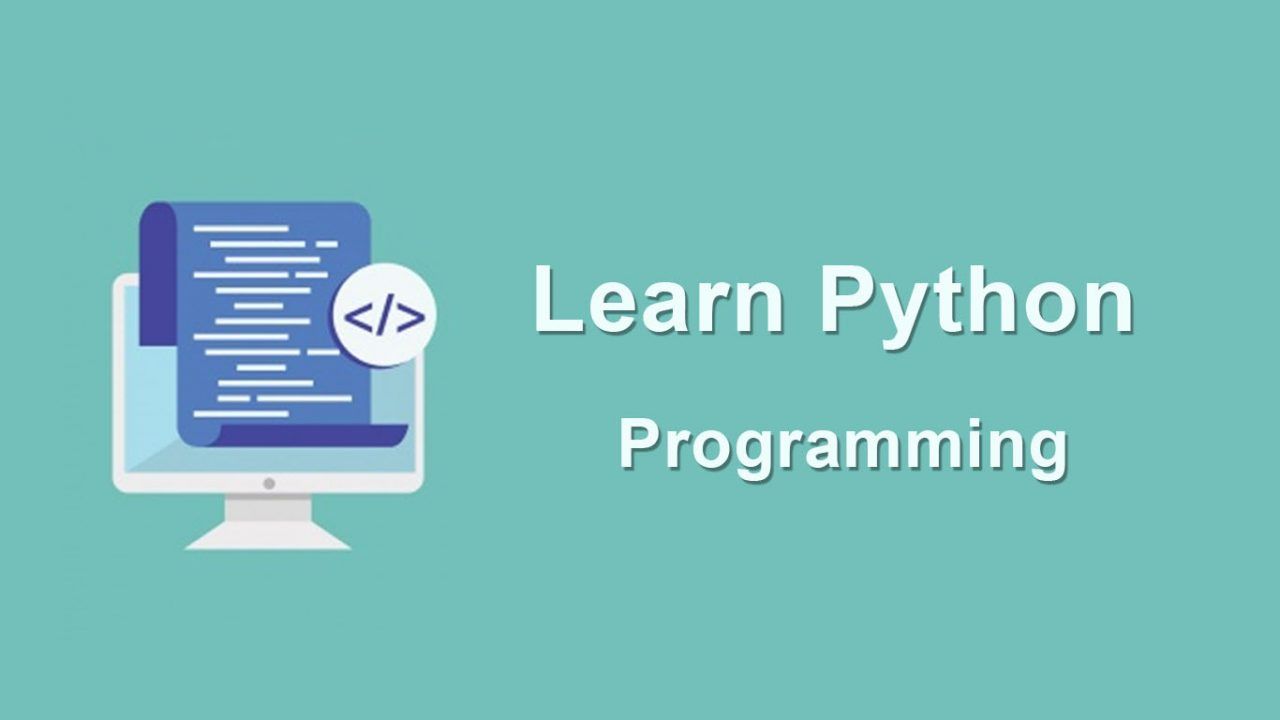 </>

Learn Python

Programming